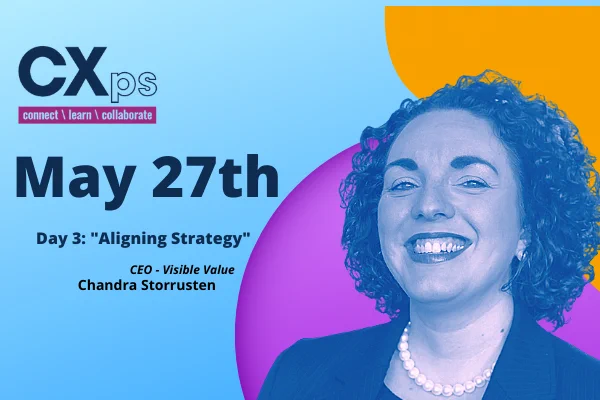 CXps
connect \ learn \ collaborate

May 27th

Day 3: "Aligning Strategy"

CEO - Visible Value
Chandra Storrusten